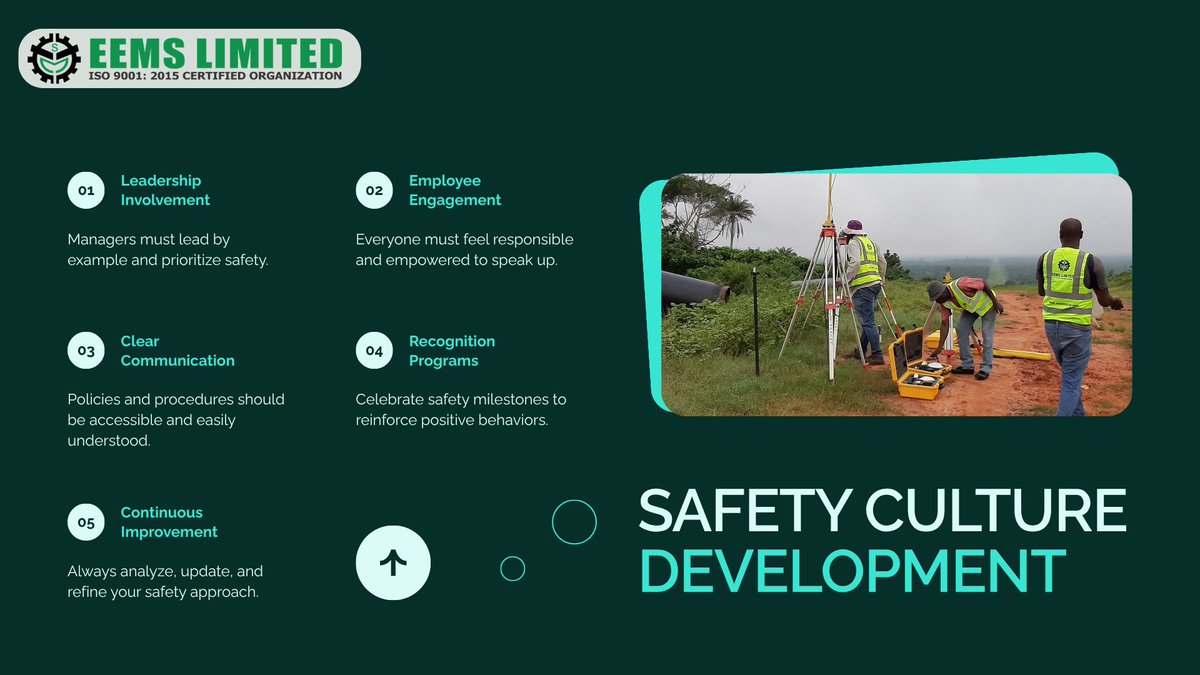 EEMS LIMITED
ISO 9001: 2015 CERTIFIED ORGANIZATION

01 Leadership Involvement

Managers must lead by example and prioritize safety.

02 Employee Engagement

Everyone must feel responsible and empowered to speak up.

03 Clear Communication

Policies and procedures should be accessible and easily understood.

04 Recognition Programs

Celebrate safety milestones to reinforce positive behaviors.

05 Continuous Improvement

Always analyze, update, and refine your safety approach.

SAFETY CULTURE DEVELOPMENT